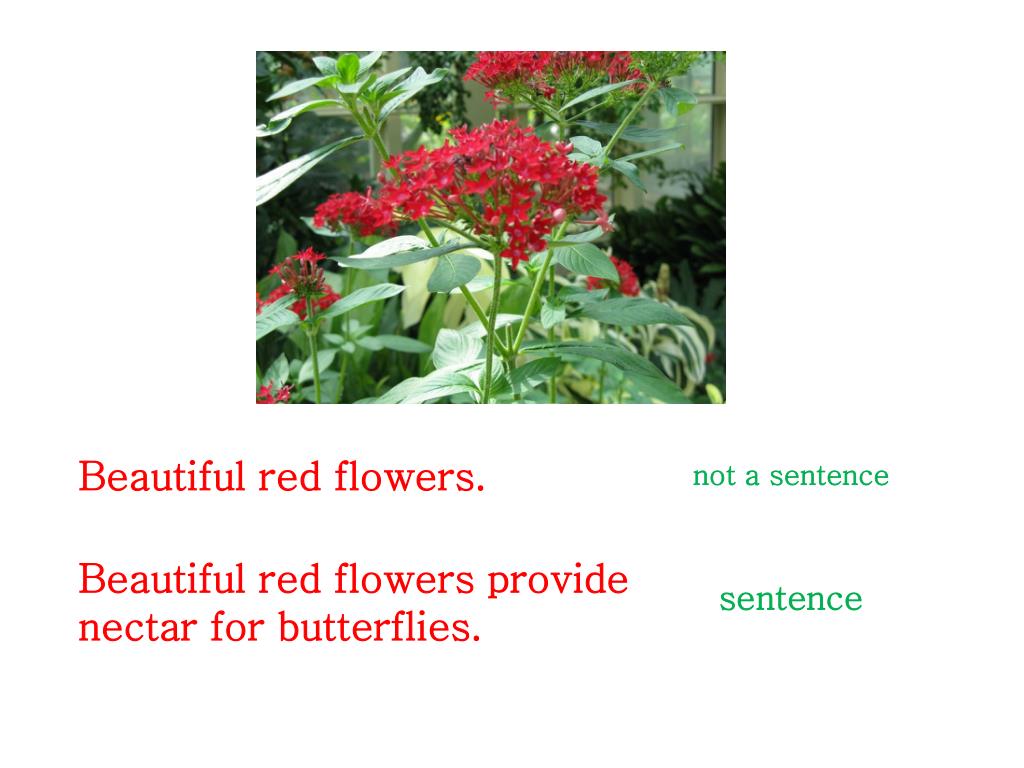 Beautiful red flowers.

not a sentence

Beautiful red flowers provide nectar for butterflies.

sentence